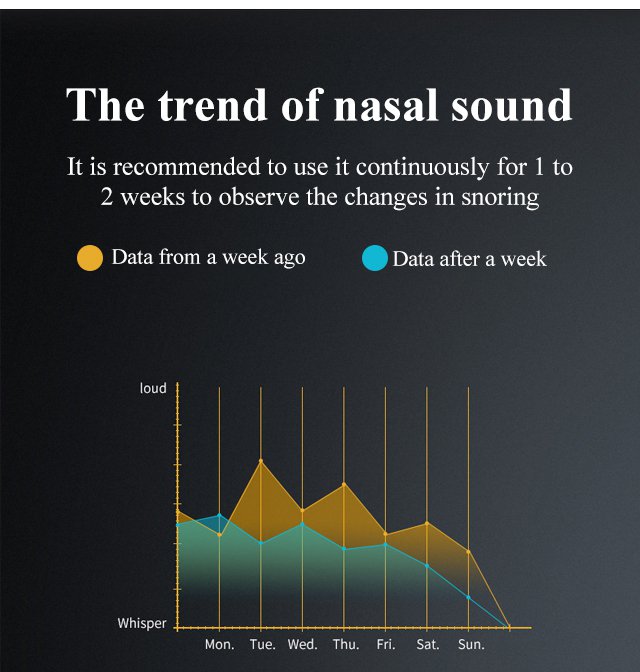 The trend of nasal sound

It is recommended to use it continuously for 1 to 2 weeks to observe the changes in snoring

Data from a week ago

Data after a week

loud

Whisper

Mon. Tue. Wed. Thu. Fri. Sat. Sun.